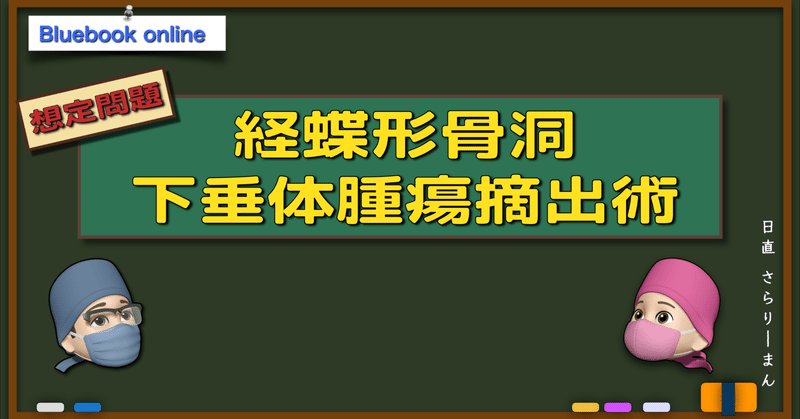 Bluebook online

想定問題

経蝶形骨洞
下垂体腫瘍摘出術

日直　さらりーまん